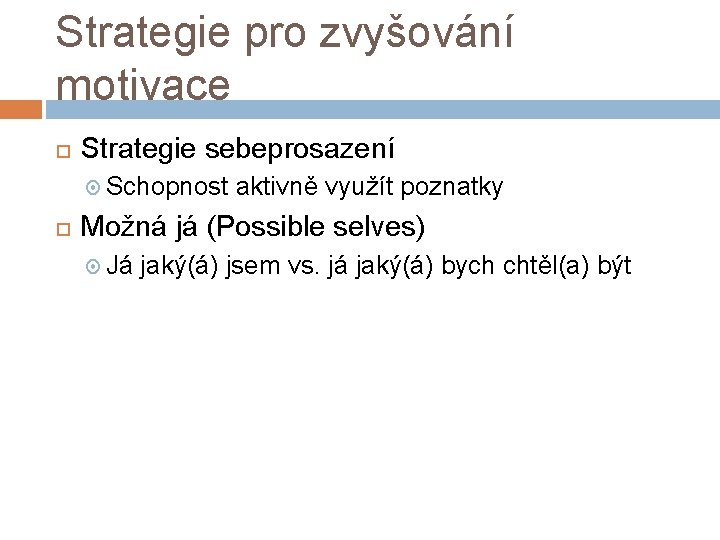 Strategie pro zvyšování motivace

Strategie sebeprosazení

Schopnost aktivně využít poznatky

Možná já (Possible selves)

Já jaký(á) jsem vs. já jaký(á) bych chtěl(a) být